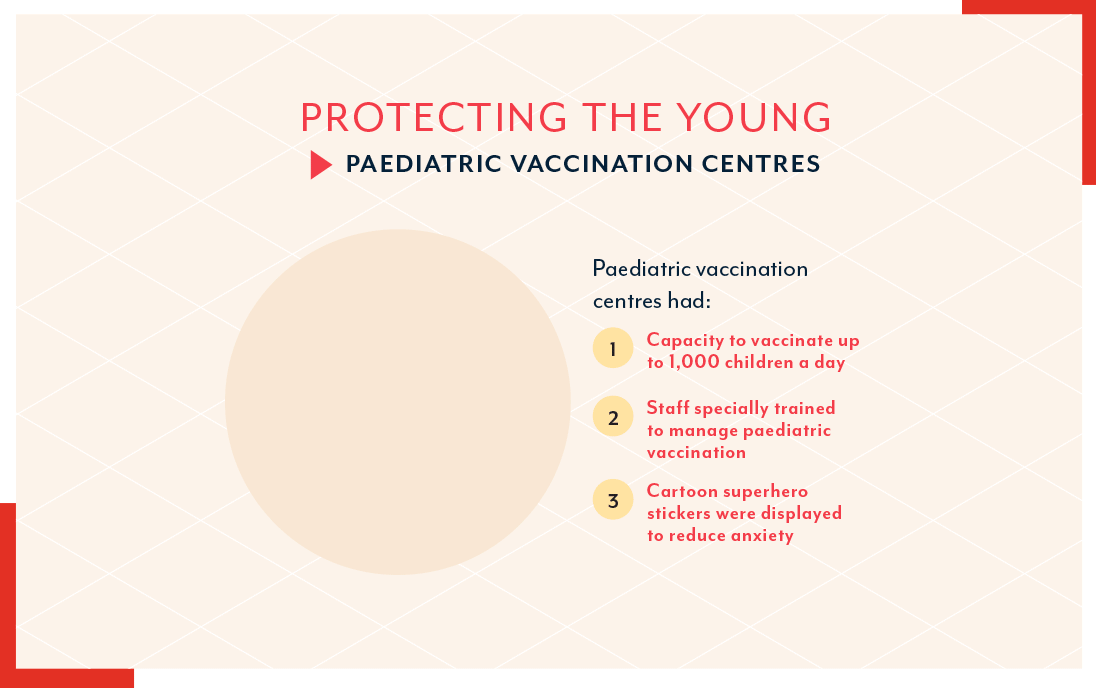 PROTECTING THE YOUNG

PAEDIATRIC VACCINATION CENTRES

Paediatric vaccination centres had:

1 Capacity to vaccinate up to 1,000 children a day

2 Staff specially trained to manage paediatric vaccination

3 Cartoon superhero stickers were displayed to reduce anxiety